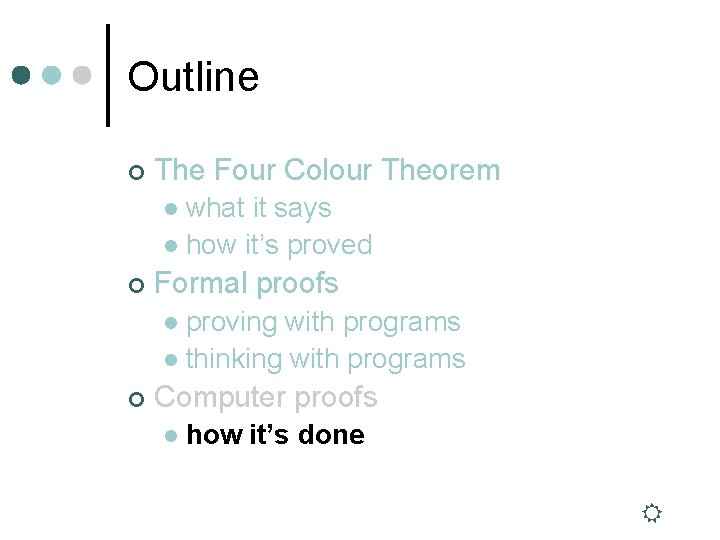 Outline

The Four Colour Theorem
what it says
how it's proved
Formal proofs
proving with programs
thinking with programs
Computer proofs
how it's done